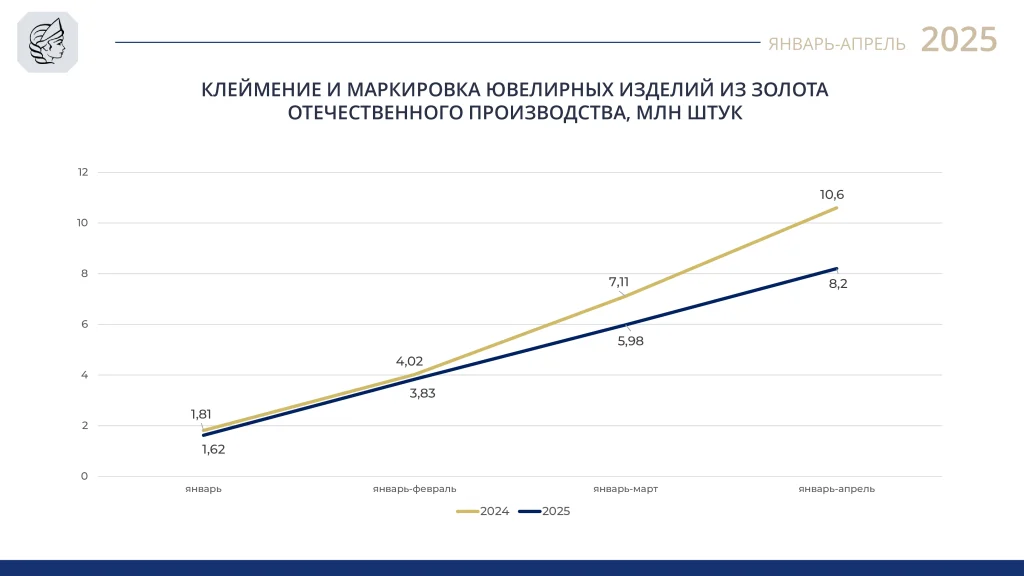 ЯНВАРЬ-АПРЕЛЬ 2025

КЛЕЙМЕНИЕ И МАРКИРОВКА ЮВЕЛИРНЫХ ИЗДЕЛИЙ ИЗ ЗОЛОТА ОТЕЧЕСТВЕННОГО ПРОИЗВОДСТВА, МЛН ШТУК

12
10
8
6
4
2
0

1,81
1,62
4,02
3,83
7,11
5,98
10,6
8,2

январь
январь-февраль
январь-март
январь-апрель

2024
2025